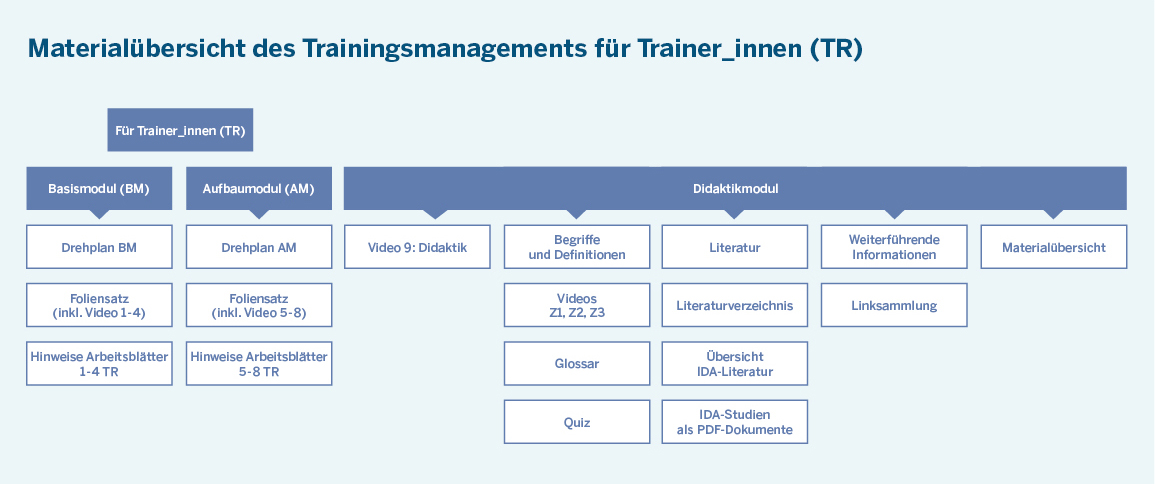 Materialübersicht des Trainingsmanagements für Trainer_innen (TR)

Für Trainer_innen (TR)

Basismodul (BM)

Drehplan BM

Foliensatz (inkl. Video 1-4)

Hinweise Arbeitsblätter 1-4 TR

Aufbaumodul (AM)

Drehplan AM

Foliensatz (inkl. Video 5-8)

Hinweise Arbeitsblätter 5-8 TR

Didaktikmodul

Video 9: Didaktik

Begriffe und Definitionen

Videos Z1, Z2, Z3

Glossar

Quiz

Literatur

Literaturverzeichnis

Übersicht IDA-Literatur

IDA-Studien als PDF-Dokumente

Weiterführende Informationen

Linksammlung

Materialübersicht